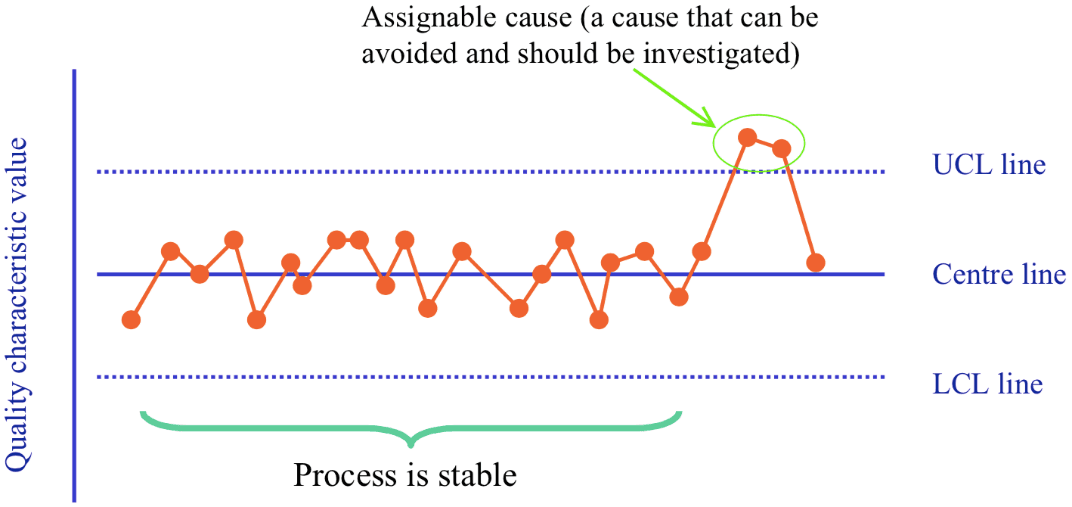 Assignable cause (a cause that can be avoided and should be investigated)

Quality characteristic value

UCL line

Centre line

LCL line

Process is stable